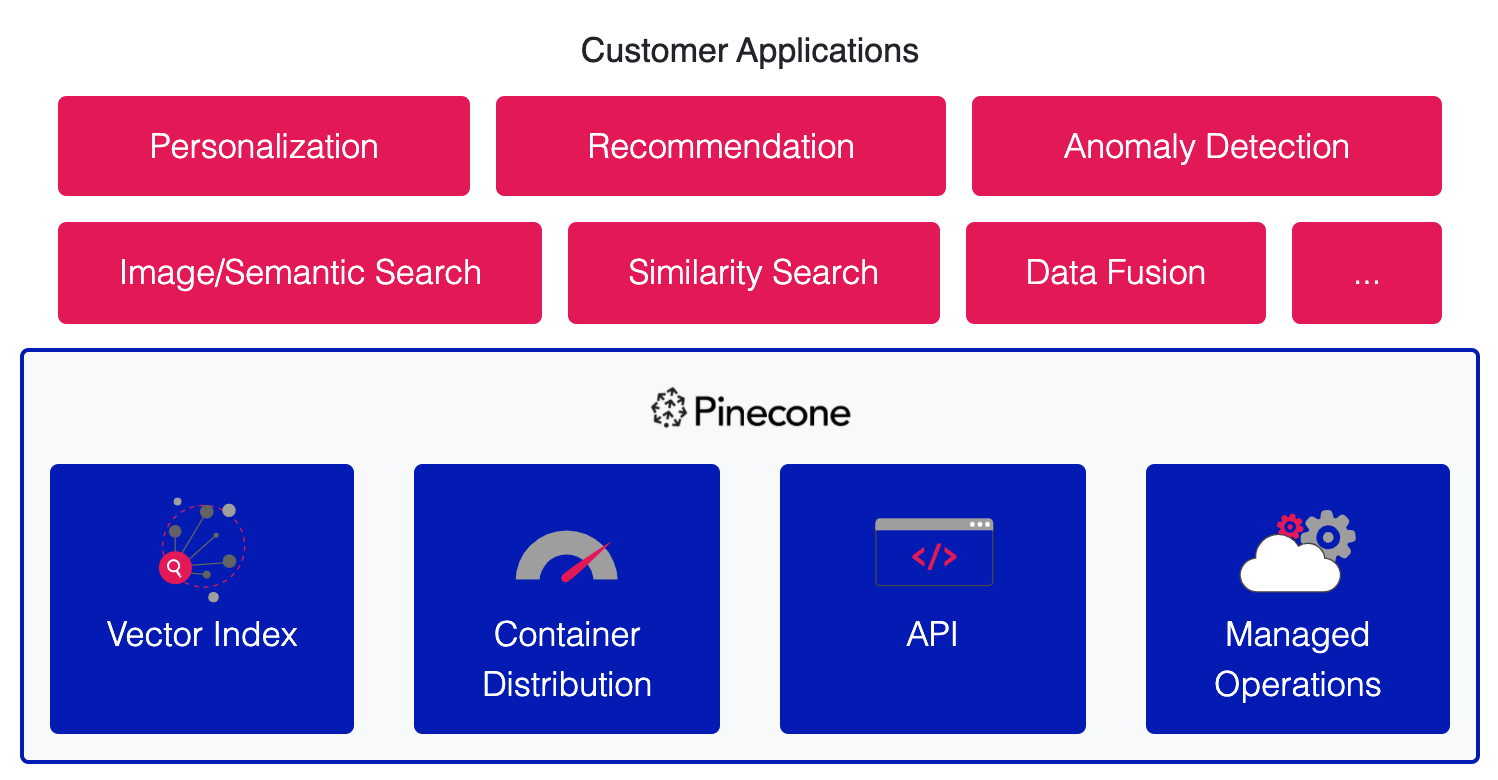 Customer Applications

Personalization

Recommendation

Anomaly Detection

Image/Semantic Search

Similarity Search

Data Fusion

...

Pinecone

Vector Index

Container Distribution

</>

API

Managed Operations